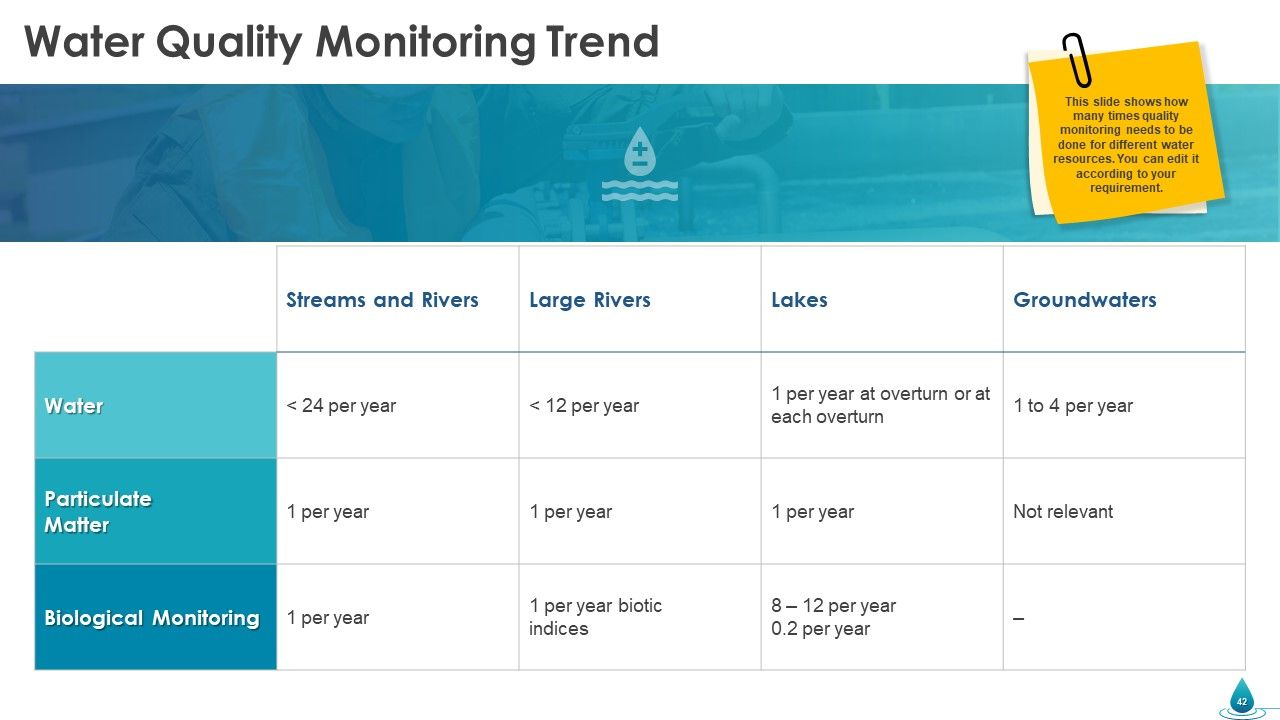 Water Quality Monitoring Trend

This slide shows how many times quality monitoring needs to be done for different water resources. You can edit it according to your requirement.

| | Streams and Rivers | Large Rivers | Lakes | Groundwaters |
|---|---|---|---|---|
| Water | < 24 per year | < 12 per year | 1 per year at overturn or at each overturn | 1 to 4 per year |
| Particulate Matter | 1 per year | 1 per year | 1 per year | Not relevant |
| Biological Monitoring | 1 per year | 1 per year biotic indices | 8 – 12 per year 0.2 per year | – |

42